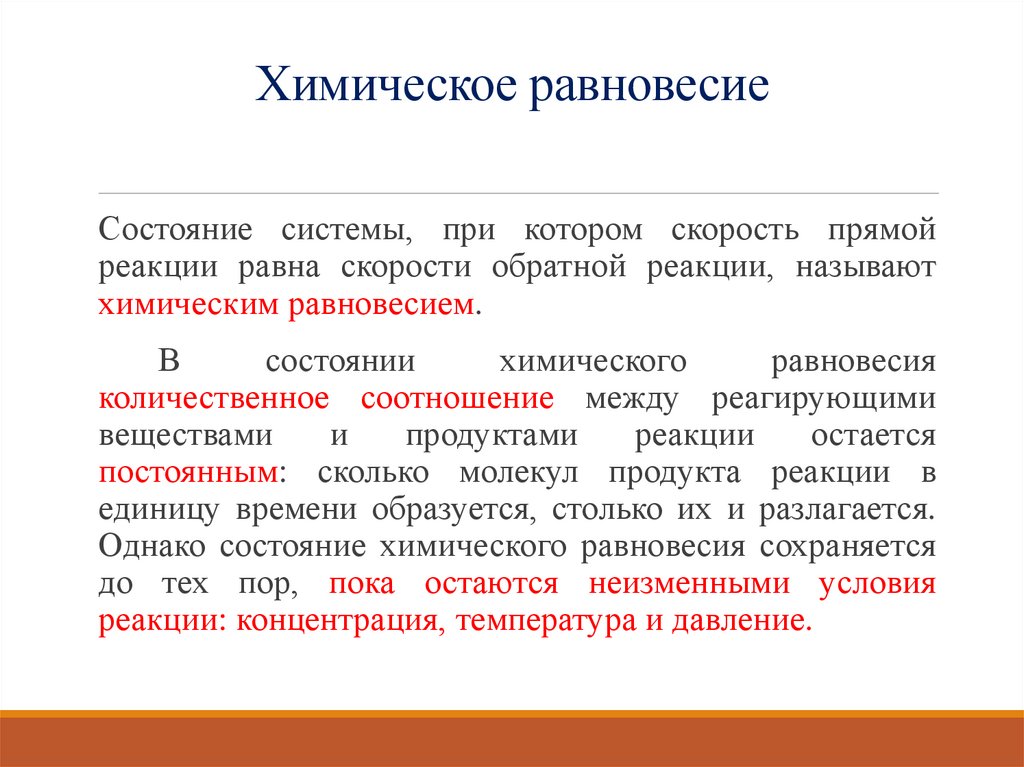 Химическое равновесие

Состояние системы, при котором скорость прямой реакции равна скорости обратной реакции, называют химическим равновесием.

В состоянии химического равновесия количественное соотношение между реагирующими веществами и продуктами реакции остается постоянным: сколько молекул продукта реакции в единицу времени образуется, столько их и разлагается. Однако состояние химического равновесия сохраняется до тех пор, пока остаются неизменными условия реакции: концентрация, температура и давление.